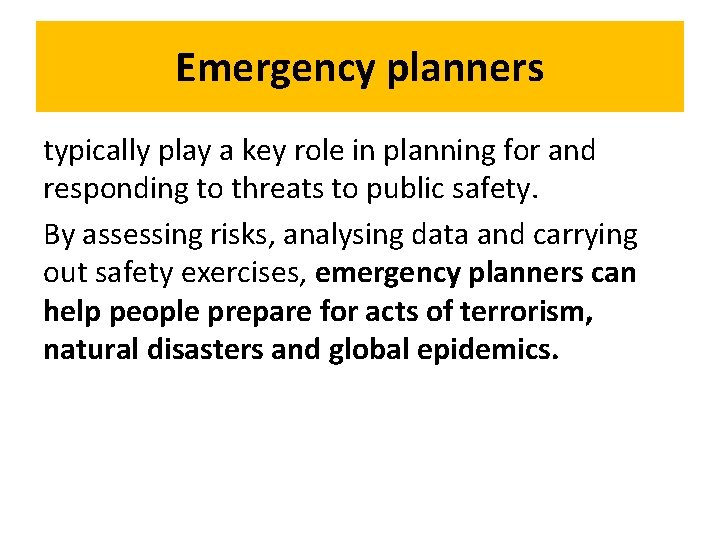 Emergency planners

typically play a key role in planning for and responding to threats to public safety.

By assessing risks, analysing data and carrying out safety exercises, emergency planners can help people prepare for acts of terrorism, natural disasters and global epidemics.